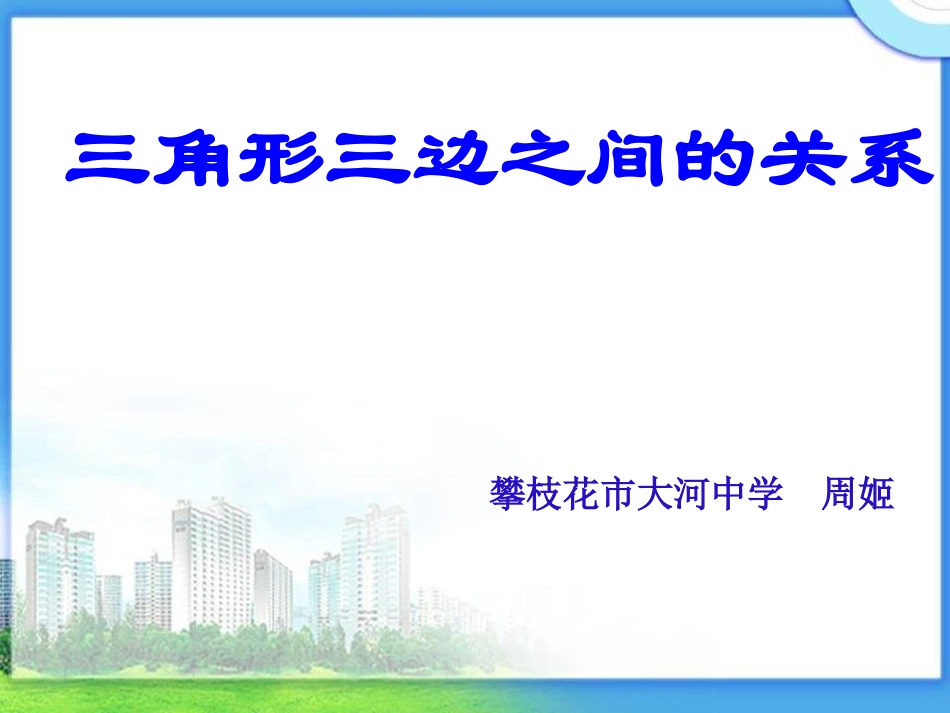 三角形三边之间的关系

攀枝花市大河中学　周姬